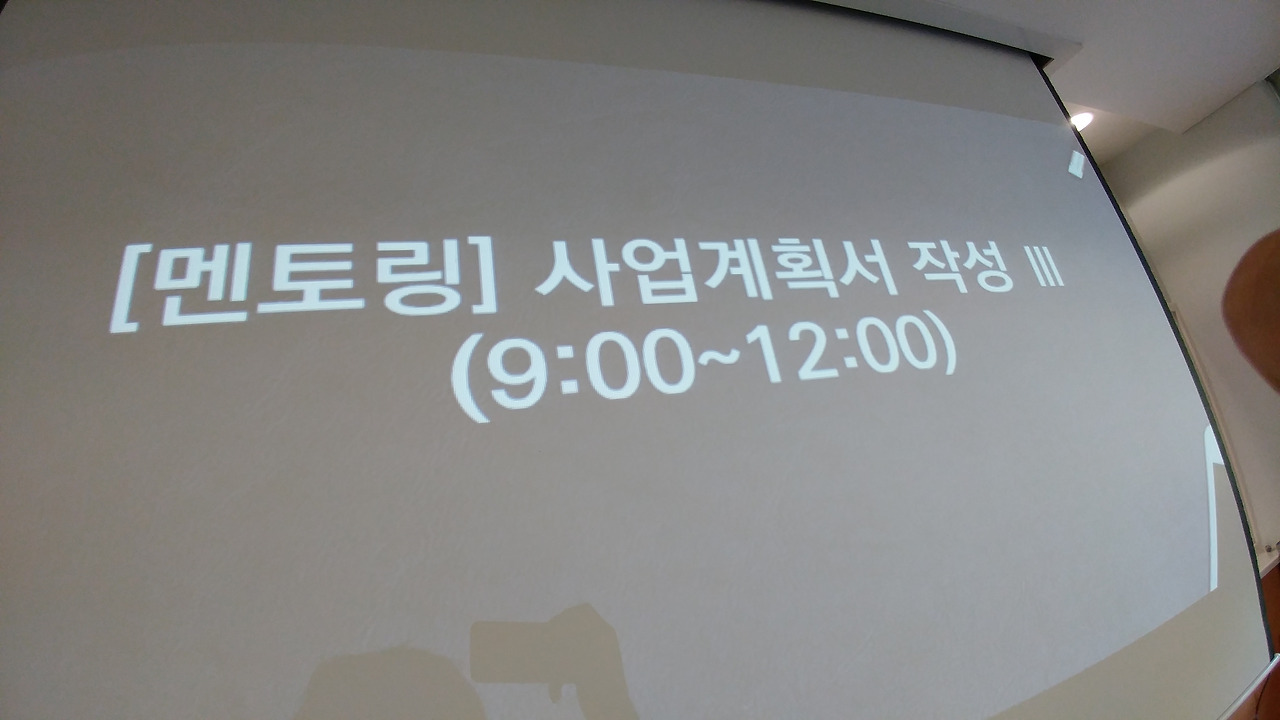 [멘토링] 사업계획서 작성 III
(9:00~12:00)